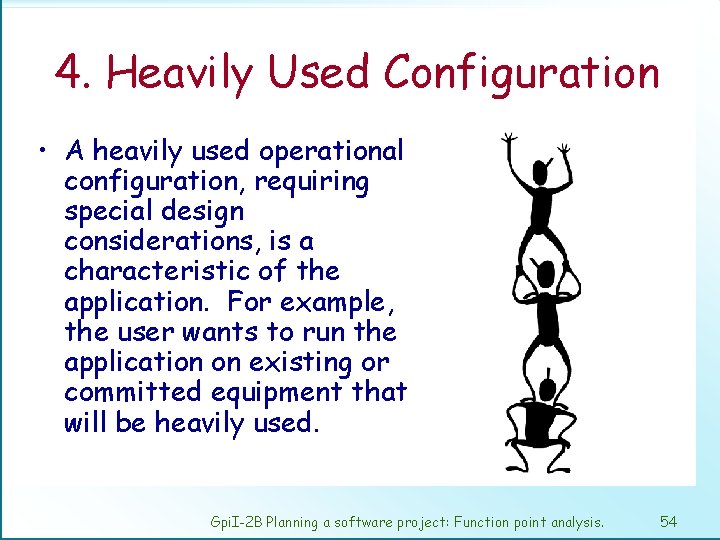 4. Heavily Used Configuration

• A heavily used operational configuration, requiring special design considerations, is a characteristic of the application. For example, the user wants to run the application on existing or committed equipment that will be heavily used.

GpiI-2B Planning a software project: Function point analysis.

54